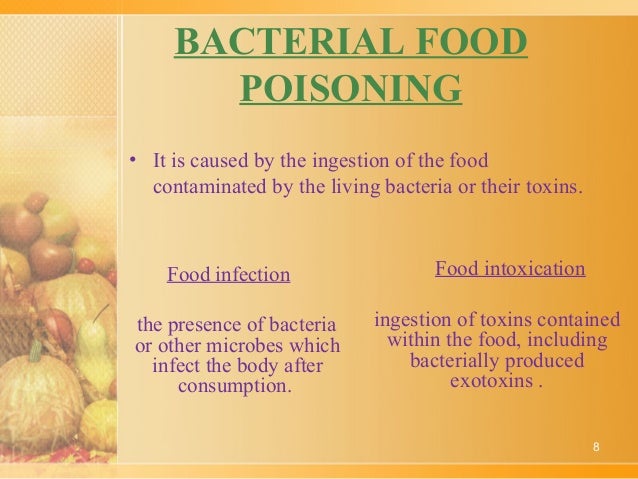 BACTERIAL FOOD POISONING

• It is caused by the ingestion of the food contaminated by the living bacteria or their toxins.

Food infection

the presence of bacteria or other microbes which infect the body after consumption.

Food intoxication

ingestion of toxins contained within the food, including bacterially produced exotoxins .

8